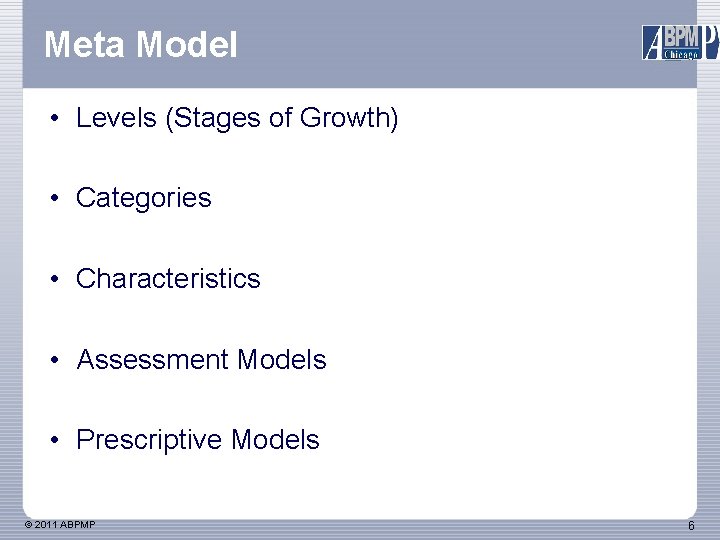 Meta Model

ABPMP Chicago

• Levels (Stages of Growth)

• Categories

• Characteristics

• Assessment Models

• Prescriptive Models

© 2011 ABPMP

6